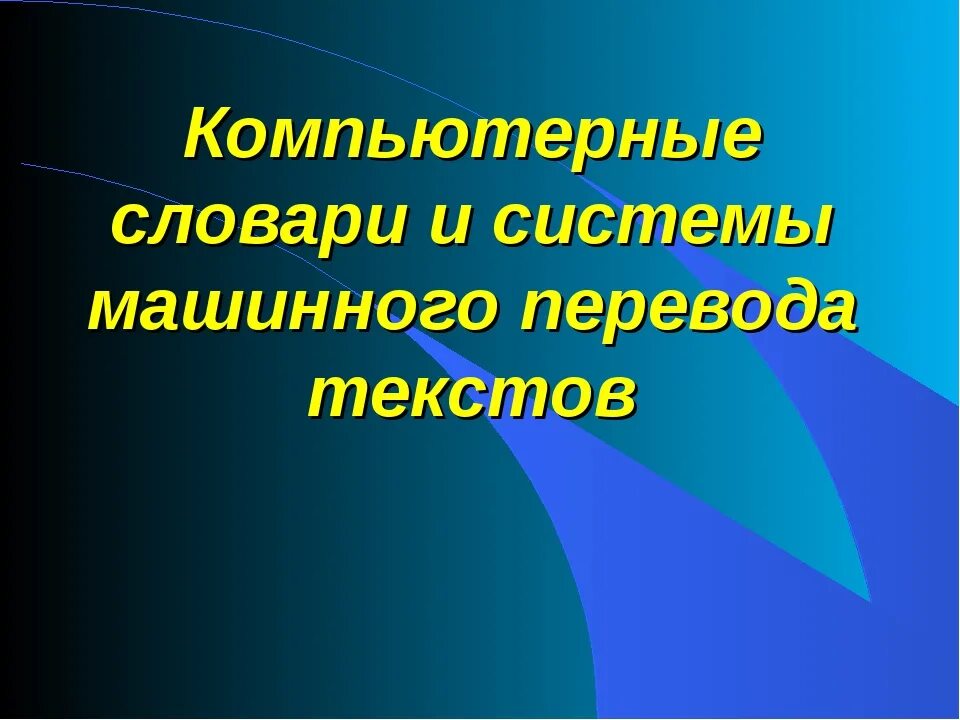 Компьютерные словари и системы машинного перевода текстов